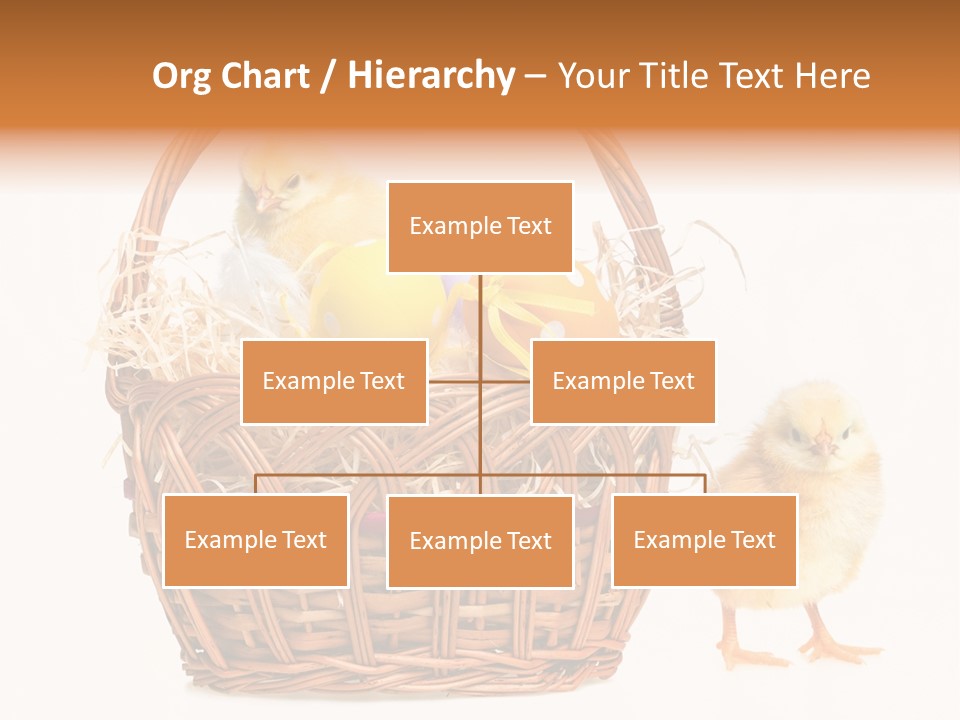 Org Chart / Hierarchy – Your Title Text Here

Example Text

Example Text

Example Text

Example Text

Example Text

Example Text